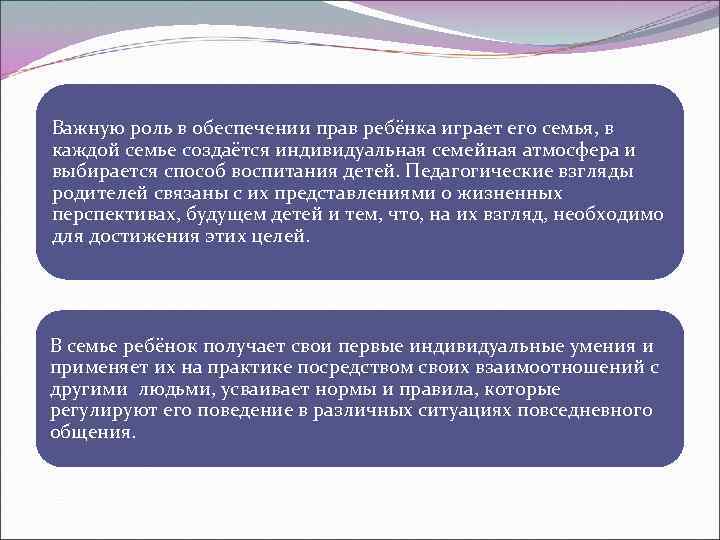 Важную роль в обеспечении прав ребёнка играет его семья, в каждой семье создаётся индивидуальная семейная атмосфера и выбирается способ воспитания детей. Педагогические взгляды родителей связаны с их представлениями о жизненных перспективах, будущем детей и тем, что, на их взгляд, необходимо для достижения этих целей.

В семье ребёнок получает свои первые индивидуальные умения и применяет их на практике посредством своих взаимоотношений с другими людьми, усваивает нормы и правила, которые регулируют его поведение в различных ситуациях повседневного общения.